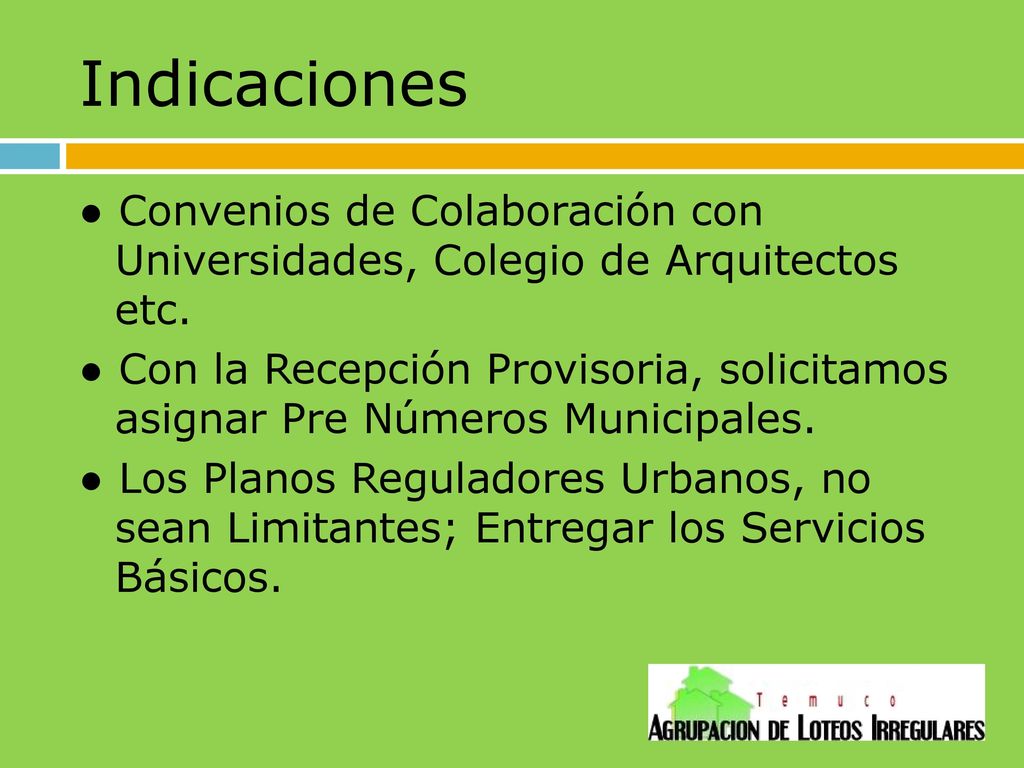 Indicaciones

● Convenios de Colaboración con Universidades, Colegio de Arquitectos etc.

● Con la Recepción Provisoria, solicitamos asignar Pre Números Municipales.

● Los Planos Reguladores Urbanos, no sean Limitantes; Entregar los Servicios Básicos.

Temuco
AGRUPACION DE LOTEOS IRREGULARES